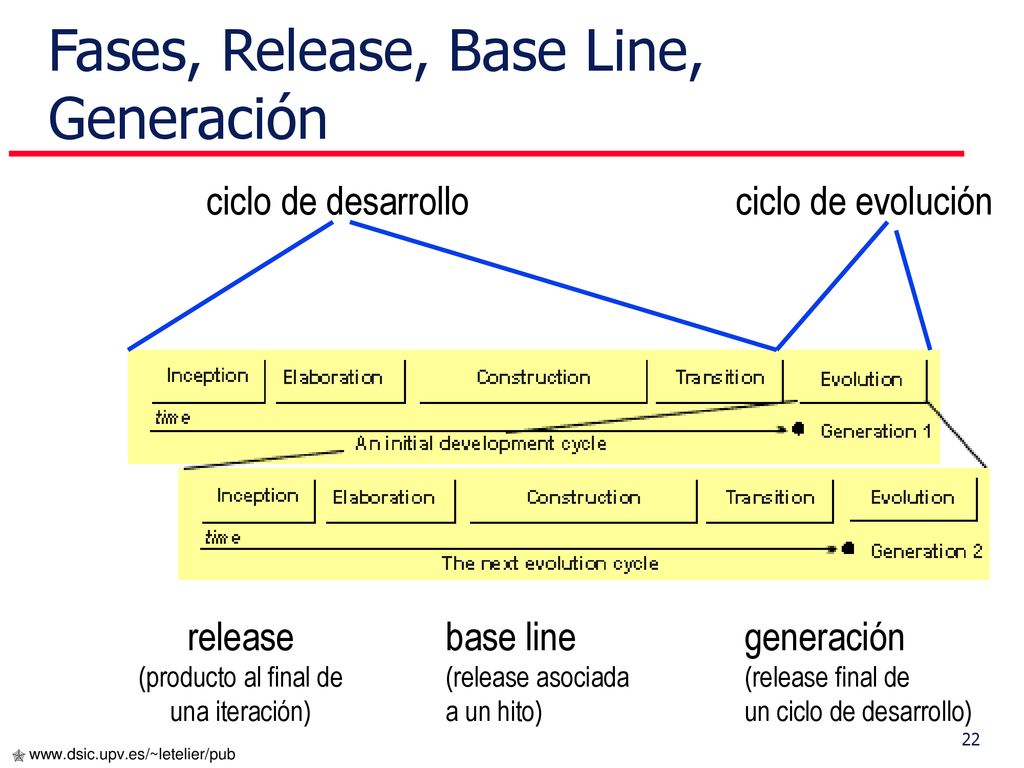 Fases, Release, Base Line, Generación

ciclo de desarrollo

ciclo de evolución

Inception
Elaboration
Construction
Transition
Evolution
time
An initial development cycle
Generation 1

Inception
Elaboration
Construction
Transition
Evolution
time
The next evolution cycle
Generation 2

release
(producto al final de una iteración)

base line
(release asociada a un hito)

generación
(release final de un ciclo de desarrollo)

www.dsic.upv.es/~letelier/pub

22